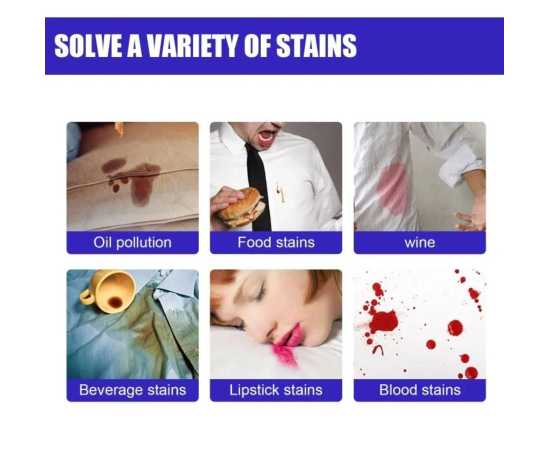 SOLVE A VARIETY OF STAINS

Oil pollution

Food stains

wine

Beverage stains

Lipstick stains

Blood stains